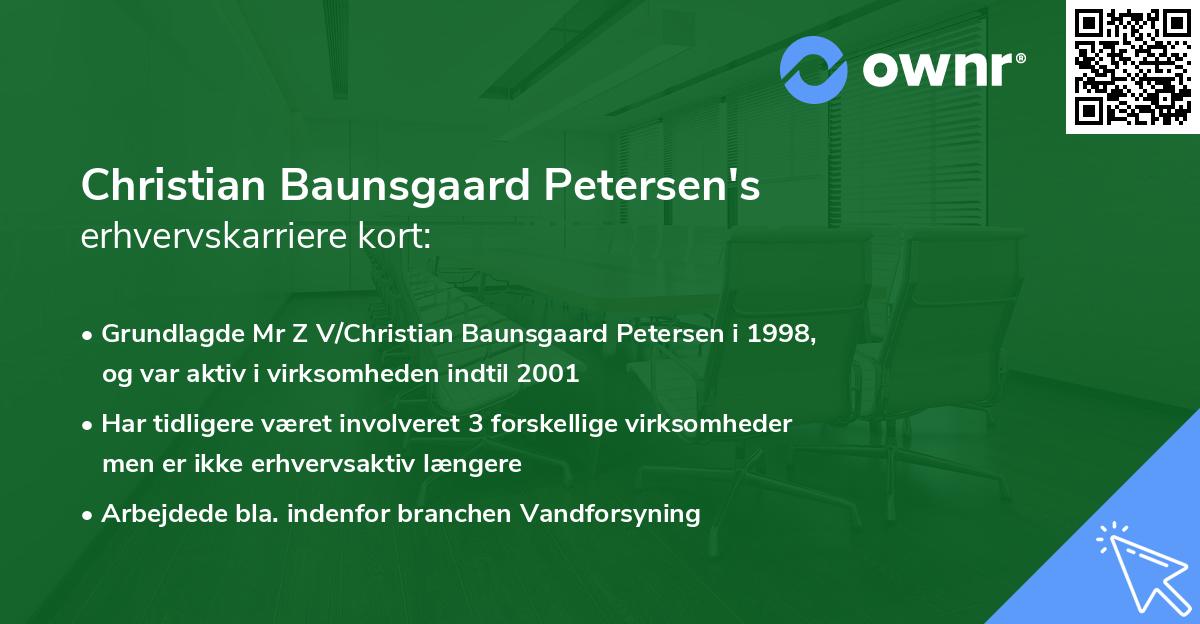 ownr®

Christian Baunsgaard Petersen's
erhvervskarriere kort:

• Grundlagde Mr Z V/Christian Baunsgaard Petersen i 1998, og var aktiv i virksomheden indtil 2001
• Har tidligere været involveret 3 forskellige virksomheder men er ikke erhvervsaktiv længere
• Arbejdede bla. indenfor branchen Vandforsyning